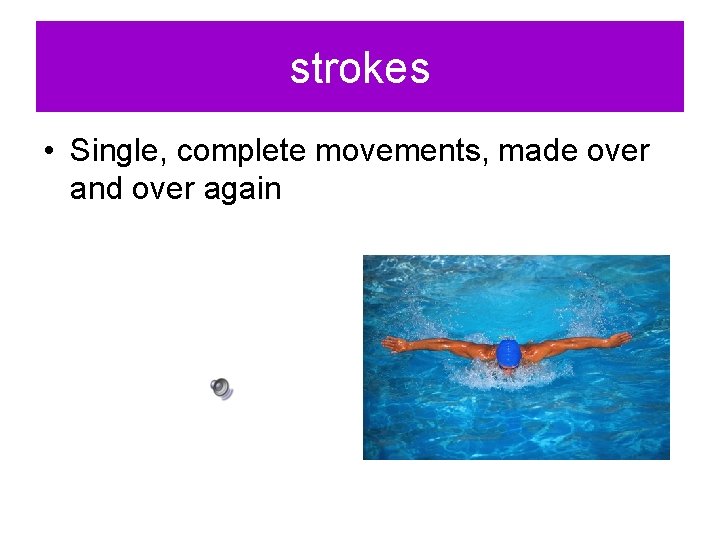 strokes

• Single, complete movements, made over and over again